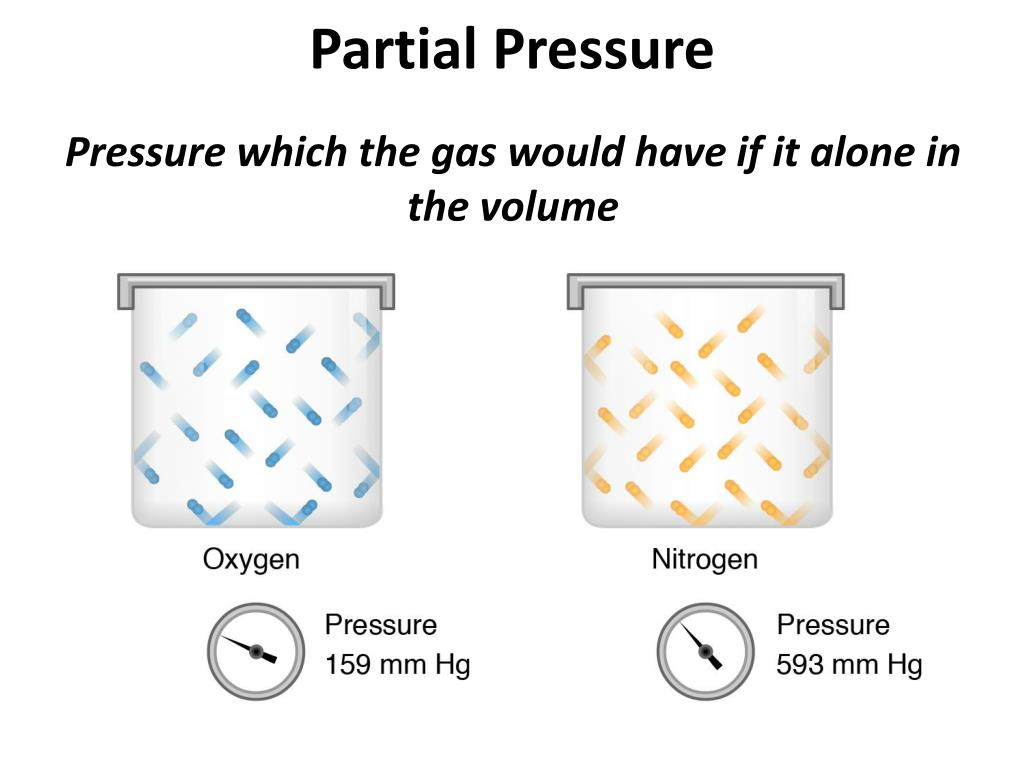 Partial Pressure

Pressure which the gas would have if it alone in the volume

Oxygen

Pressure
159 mm Hg

Nitrogen

Pressure
593 mm Hg